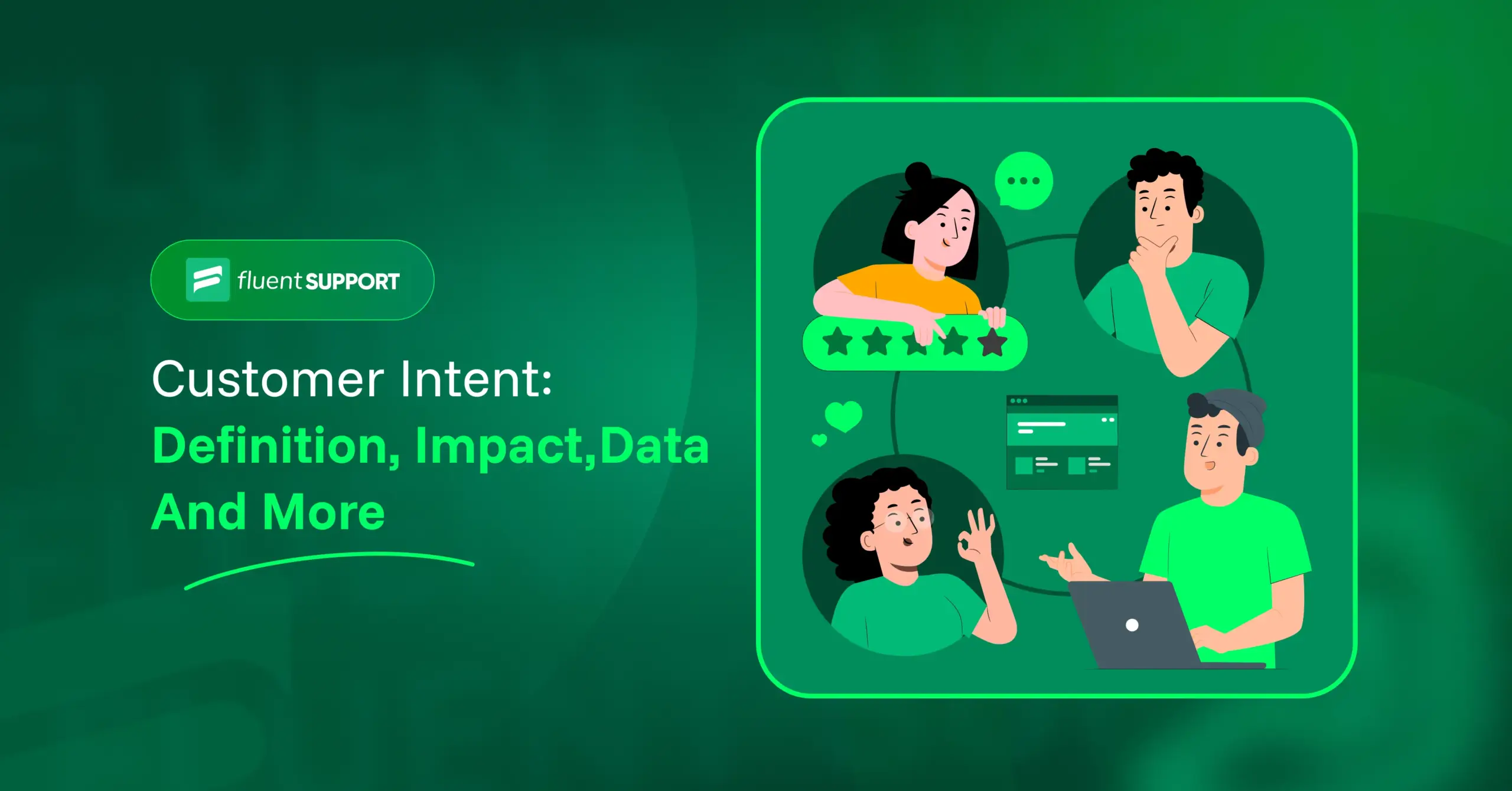 fluent SUPPORT

Customer Intent:
Definition, Impact,Data And More